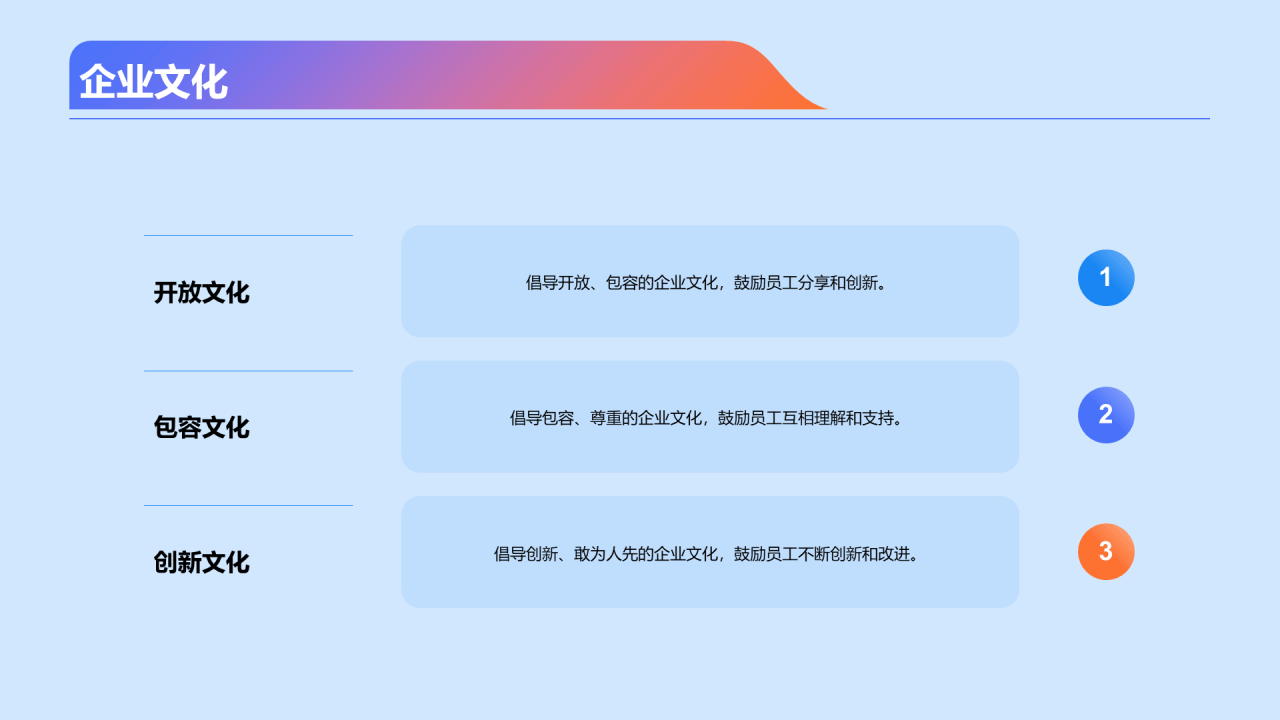 企业文化

开放文化

倡导开放、包容的企业文化，鼓励员工分享和创新。

1

包容文化

倡导包容、尊重的企业文化，鼓励员工互相理解和支持。

2

创新文化

倡导创新、敢为人先的企业文化，鼓励员工不断创新和改进。

3